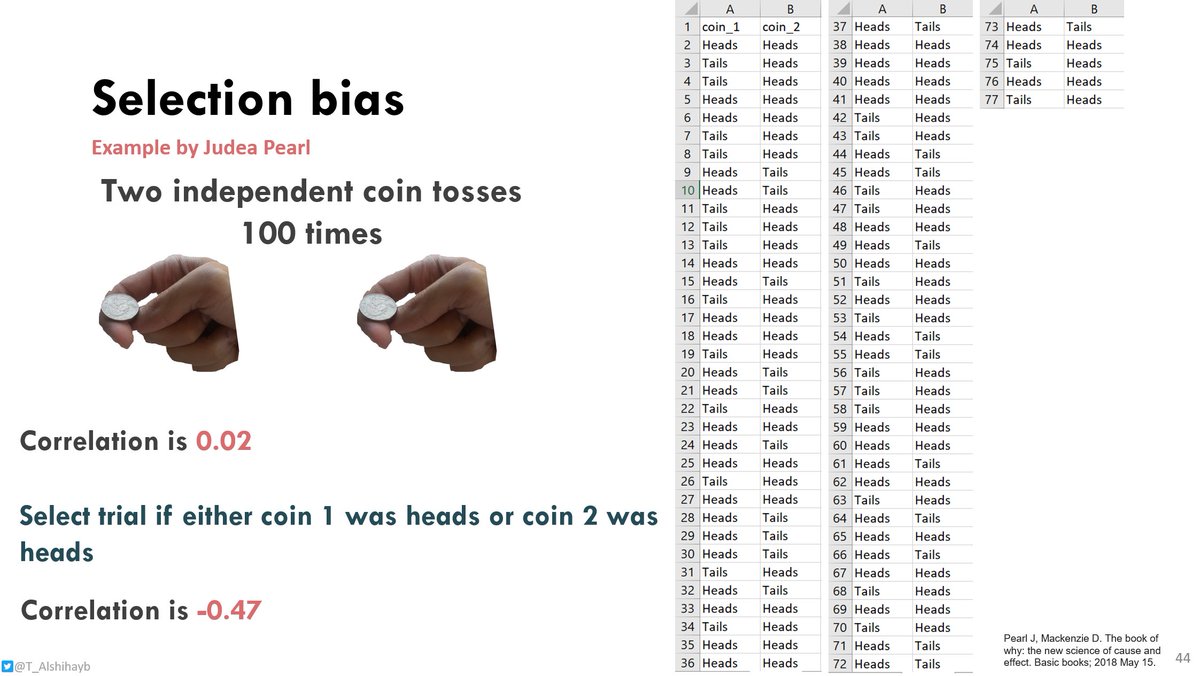 Selection bias

Example by Judea Pearl

Two independent coin tosses 100 times

Correlation is 0.02

Select trial if either coin 1 was heads or coin 2 was heads

Correlation is -0.47

@T_Alshihayb

| | A | B |
|---|---|---|
| 1 | coin_1 | coin_2 |
| 2 | Heads | Heads |
| 3 | Tails | Heads |
| 4 | Tails | Heads |
| 5 | Heads | Heads |
| 6 | Heads | Heads |
| 7 | Tails | Heads |
| 8 | Tails | Heads |
| 9 | Heads | Tails |
| 10 | Heads | Tails |
| 11 | Tails | Heads |
| 12 | Tails | Heads |
| 13 | Tails | Heads |
| 14 | Heads | Heads |
| 15 | Heads | Tails |
| 16 | Tails | Heads |
| 17 | Heads | Heads |
| 18 | Heads | Heads |
| 19 | Tails | Heads |
| 20 | Heads | Tails |
| 21 | Heads | Tails |
| 22 | Tails | Heads |
| 23 | Heads | Heads |
| 24 | Heads | Tails |
| 25 | Heads | Heads |
| 26 | Tails | Heads |
| 27 | Heads | Heads |
| 28 | Heads | Tails |
| 29 | Heads | Tails |
| 30 | Heads | Tails |
| 31 | Tails | Heads |
| 32 | Heads | Tails |
| 33 | Heads | Heads |
| 34 | Tails | Heads |
| 35 | Heads | Heads |
| 36 | Heads | Heads |

| | A | B |
|---|---|---|
| 37 | Heads | Tails |
| 38 | Heads | Heads |
| 39 | Heads | Heads |
| 40 | Heads | Heads |
| 41 | Heads | Heads |
| 42 | Tails | Heads |
| 43 | Tails | Heads |
| 44 | Heads | Tails |
| 45 | Heads | Tails |
| 46 | Tails | Heads |
| 47 | Tails | Heads |
| 48 | Heads | Heads |
| 49 | Heads | Tails |
| 50 | Heads | Heads |
| 51 | Tails | Heads |
| 52 | Heads | Heads |
| 53 | Tails | Heads |
| 54 | Heads | Tails |
| 55 | Heads | Tails |
| 56 | Tails | Heads |
| 57 | Tails | Heads |
| 58 | Tails | Heads |
| 59 | Heads | Heads |
| 60 | Heads | Heads |
| 61 | Heads | Tails |
| 62 | Heads | Heads |
| 63 | Tails | Heads |
| 64 | Heads | Tails |
| 65 | Heads | Heads |
| 66 | Heads | Tails |
| 67 | Heads | Heads |
| 68 | Tails | Heads |
| 69 | Heads | Heads |
| 70 | Tails | Heads |
| 71 | Heads | Tails |
| 72 | Heads | Tails |

| | A | B |
|---|---|---|
| 73 | Heads | Tails |
| 74 | Heads | Heads |
| 75 | Tails | Heads |
| 76 | Heads | Heads |
| 77 | Tails | Heads |

Pearl J, Mackenzie D. The book of why: the new science of cause and effect. Basic books; 2018 May 15.

44